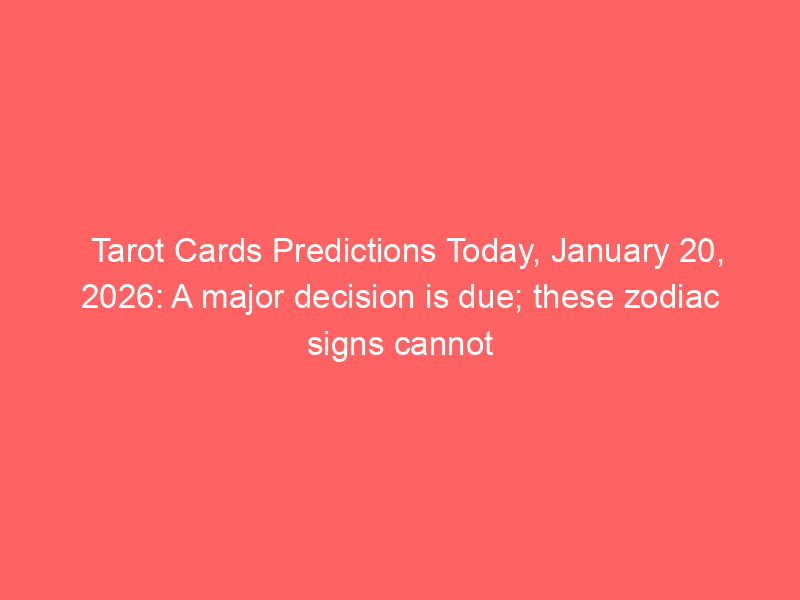 Tarot Cards Predictions Today, January 20, 2026: A major decision is due; these zodiac signs cannot